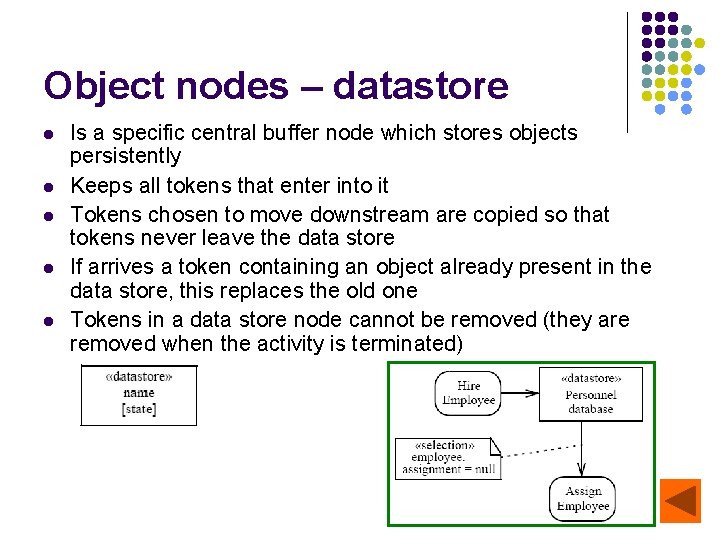 Object nodes – datastore

- Is a specific central buffer node which stores objects persistently
- Keeps all tokens that enter into it
- Tokens chosen to move downstream are copied so that tokens never leave the data store
- If arrives a token containing an object already present in the data store, this replaces the old one
- Tokens in a data store node cannot be removed (they are removed when the activity is terminated)

«datastore»
name
[state]

Hire Employee

«datastore»
Personnel database

«selection»
employee.
assignment = null

Assign Employee